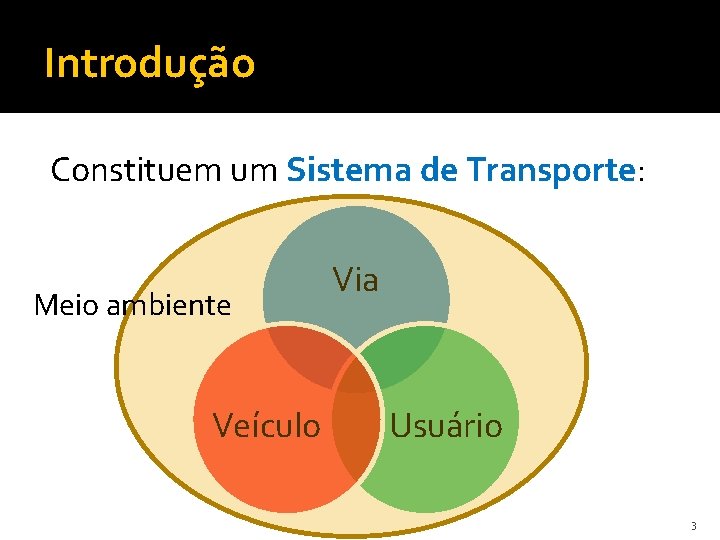 Introdução

Constituem um Sistema de Transporte:

Meio ambiente

Via

Veículo

Usuário

3